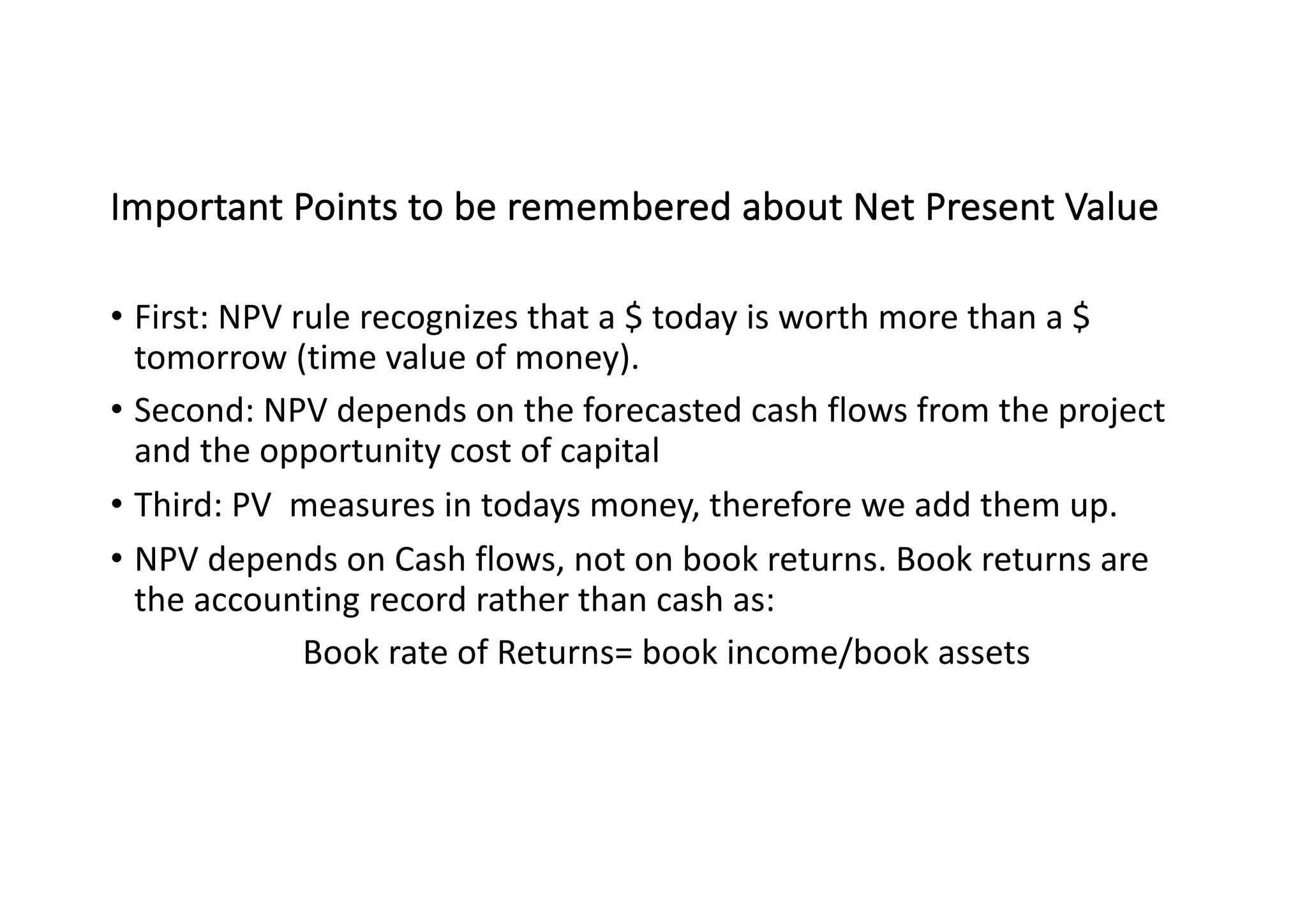 Important Points to be remembered about Net Present Value

• First: NPV rule recognizes that a \$ today is worth more than a \$ tomorrow (time value of money).

• Second: NPV depends on the forecasted cash flows from the project and the opportunity cost of capital

• Third: PV measures in todays money, therefore we add them up.

• NPV depends on Cash flows, not on book returns. Book returns are the accounting record rather than cash as:

Book rate of Returns= book income/book assets